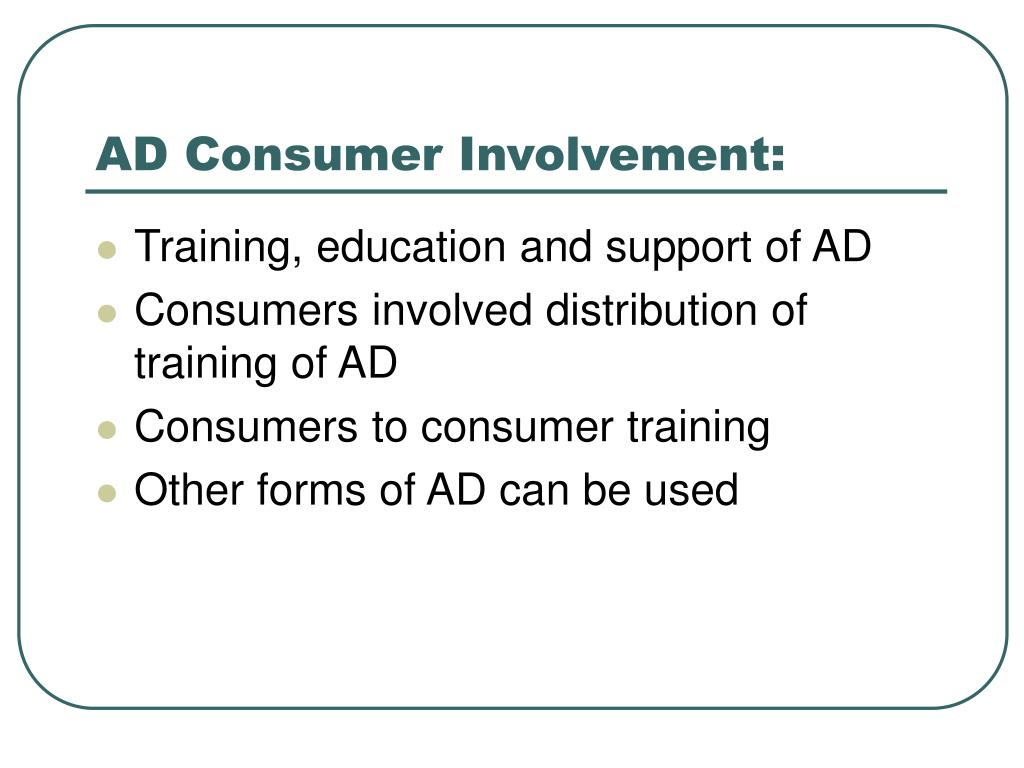 AD Consumer Involvement:

- Training, education and support of AD
- Consumers involved distribution of training of AD
- Consumers to consumer training
- Other forms of AD can be used